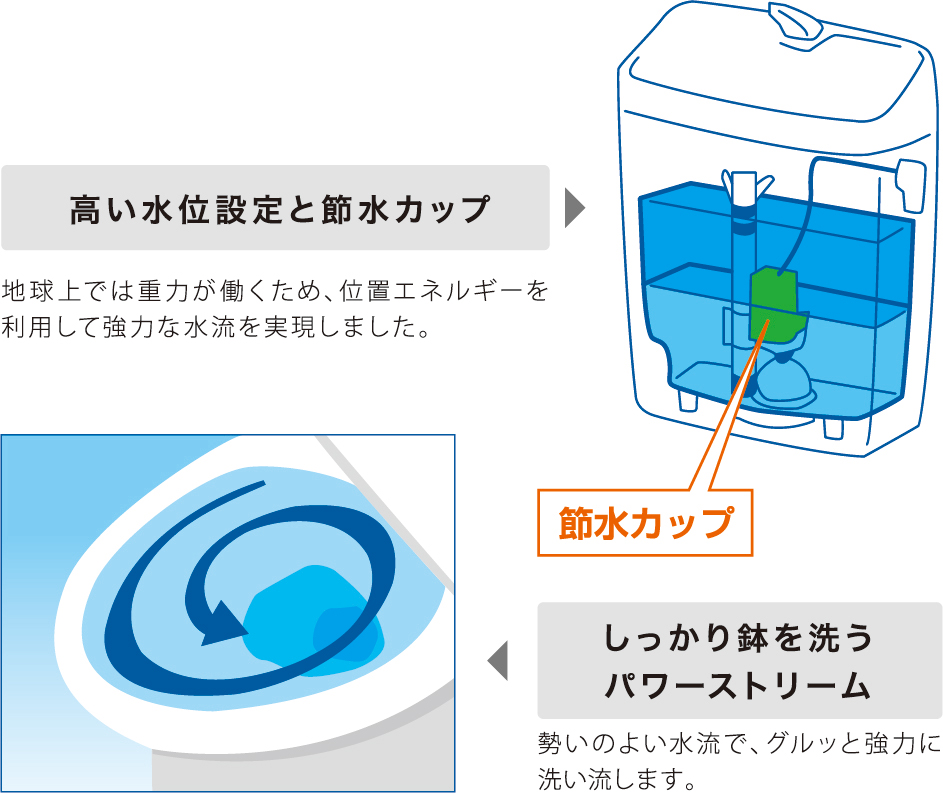 高い水位設定と節水カップ

地球上では重力が働くため、位置エネルギーを利用して強力な水流を実現しました。

節水カップ

しっかり鉢を洗う
パワーストリーム

勢いのよい水流で、グルッと強力に洗い流します。